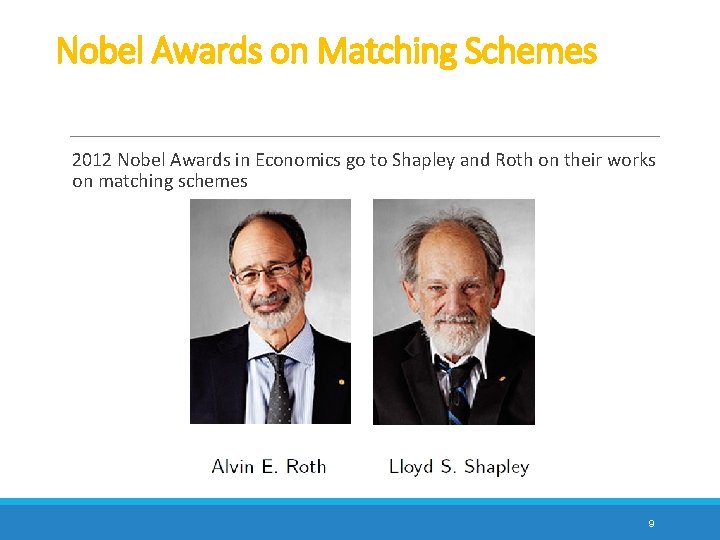 Nobel Awards on Matching Schemes

2012 Nobel Awards in Economics go to Shapley and Roth on their works on matching schemes

Alvin E. Roth

Lloyd S. Shapley

9